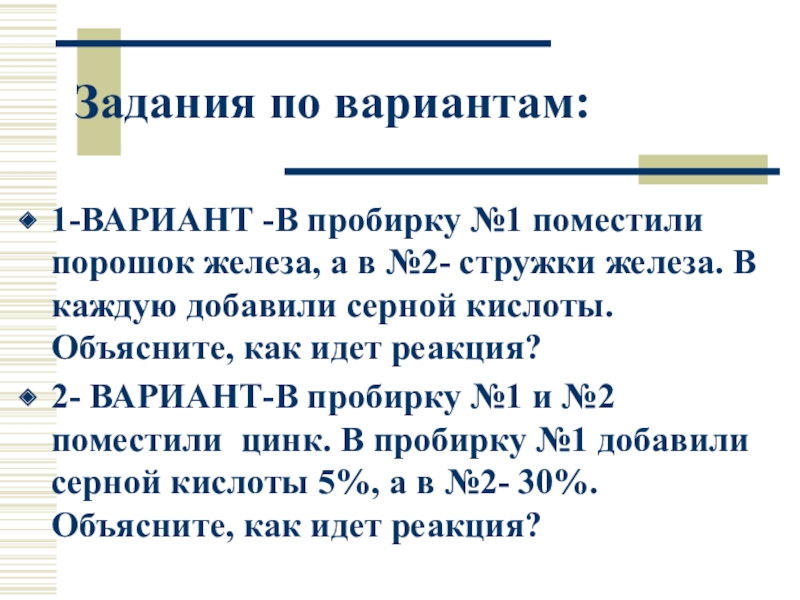 Задания по вариантам:

1-ВАРИАНТ -В пробирку №1 поместили порошок железа, а в №2- стружки железа. В каждую добавили серной кислоты. Объясните, как идет реакция?

2- ВАРИАНТ-В пробирку №1 и №2 поместили  цинк. В пробирку №1 добавили серной кислоты 5%, а в №2- 30%. Объясните, как идет реакция?